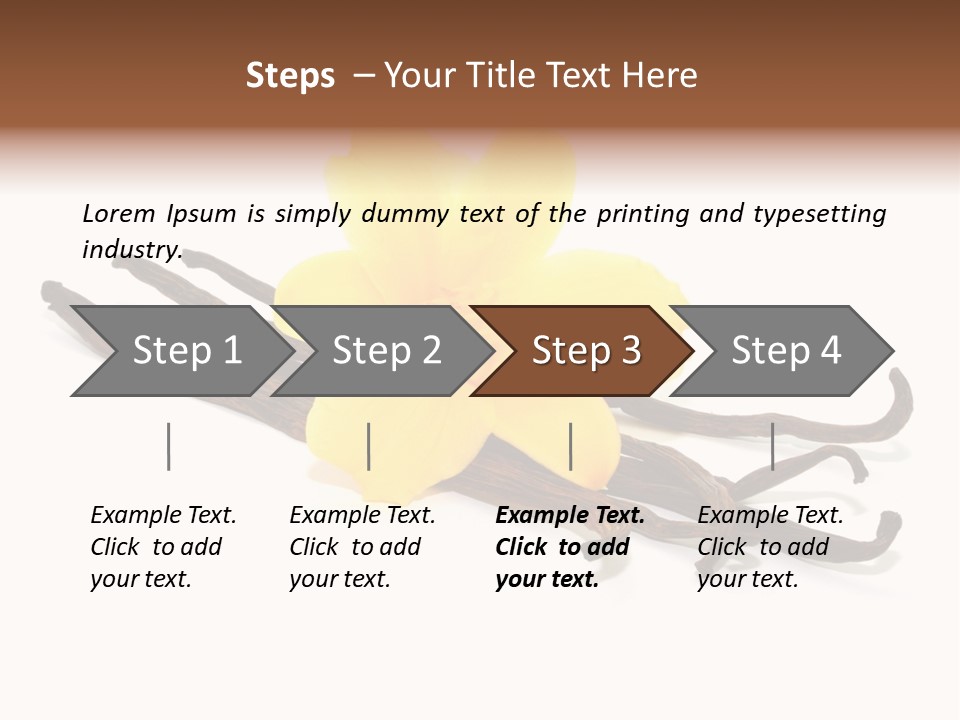 Steps – Your Title Text Here

Lorem Ipsum is simply dummy text of the printing and typesetting industry.

Step 1

Step 2

Step 3

Step 4

Example Text. Click to add your text.

Example Text. Click to add your text.

Example Text. Click to add your text.

Example Text. Click to add your text.